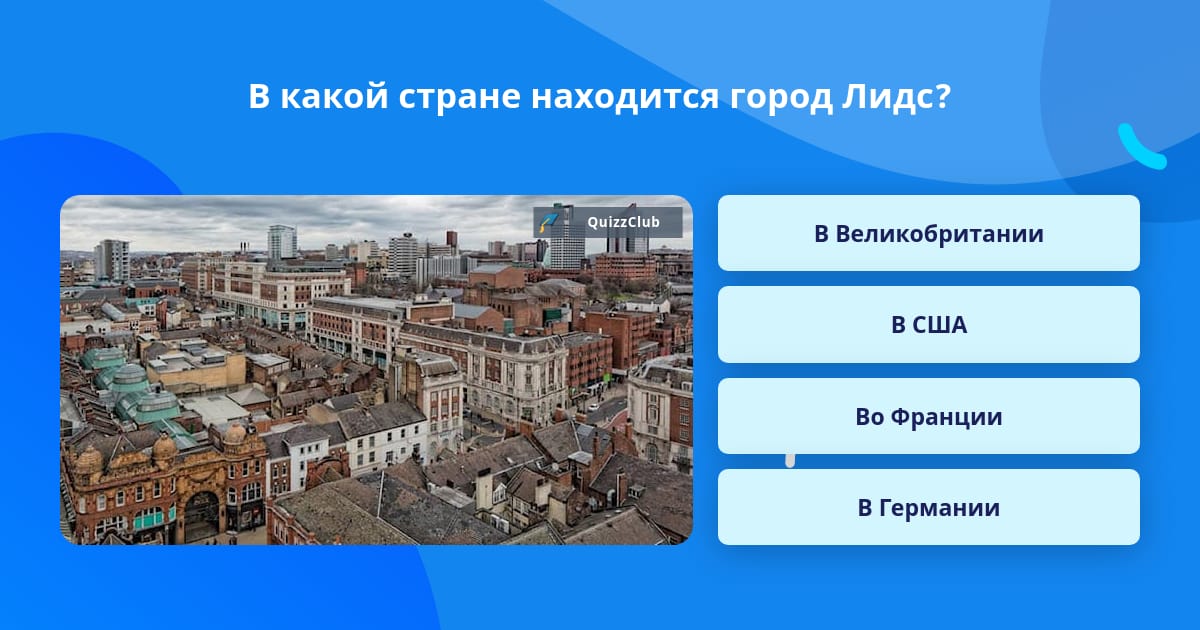 В какой стране находится город Лидс?

QuizzClub

В Великобритании

В США

Во Франции

В Германии